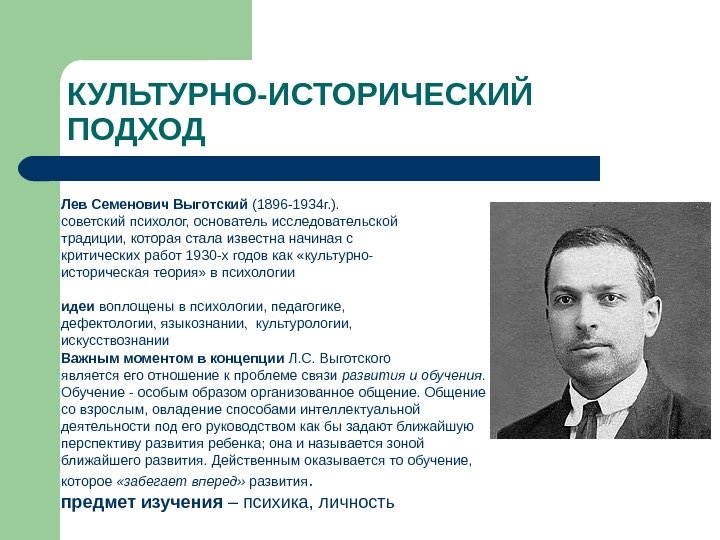 КУЛЬТУРНО-ИСТОРИЧЕСКИЙ ПОДХОД

Лев Семенович Выготский (1896-1934г.). советский психолог, основатель исследовательской традиции, которая стала известна начиная с критических работ 1930-х годов как «культурно-историческая теория» в психологии

идеи воплощены в психологии, педагогике, дефектологии, языкознании, культурологии, искусствознании
Важным моментом в концепции Л.С. Выготского является его отношение к проблеме связи развития и обучения. Обучение - особым образом организованное общение. Общение со взрослым, овладение способами интеллектуальной деятельности под его руководством как бы задают ближайшую перспективу развития ребенка; она и называется зоной ближайшего развития. Действенным оказывается то обучение, которое «забегает вперед» развития.
предмет изучения – психика, личность